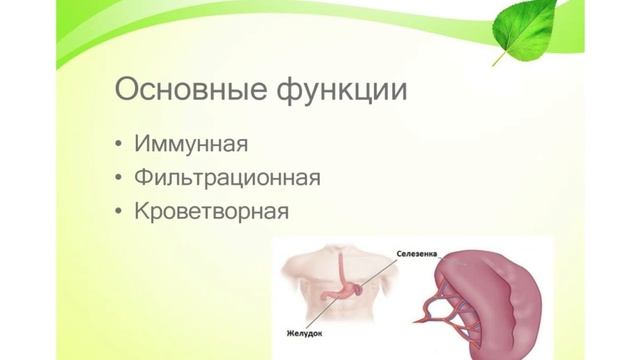 Основные функции

• Иммунная
• Фильтрационная
• Кроветворная

Селезенка

Желудок